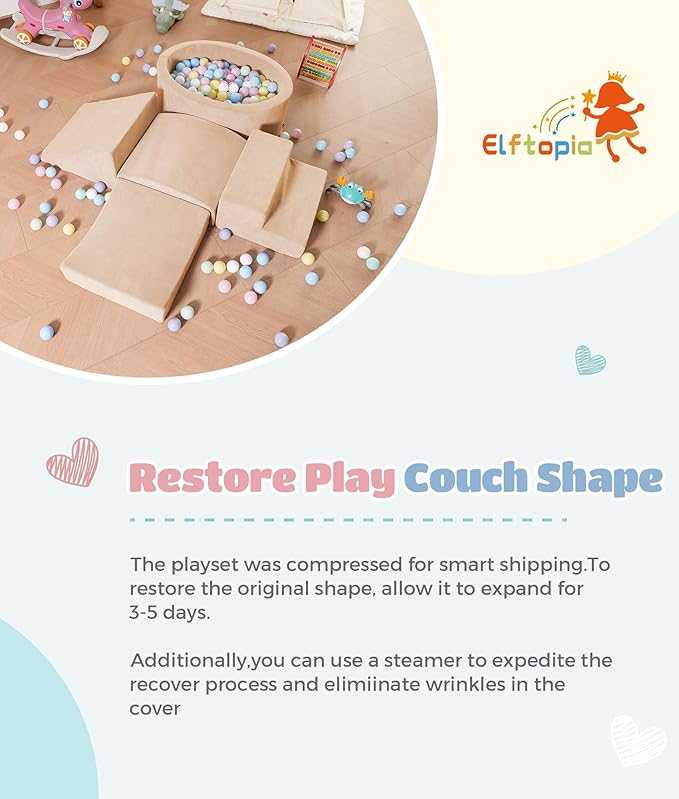 Elftopia

Restore Play Couch Shape

The playset was compressed for smart shipping.To restore the original shape, allow it to expand for 3-5 days.

Additionally,you can use a steamer to expedite the recover process and elimiinate wrinkles in the cover